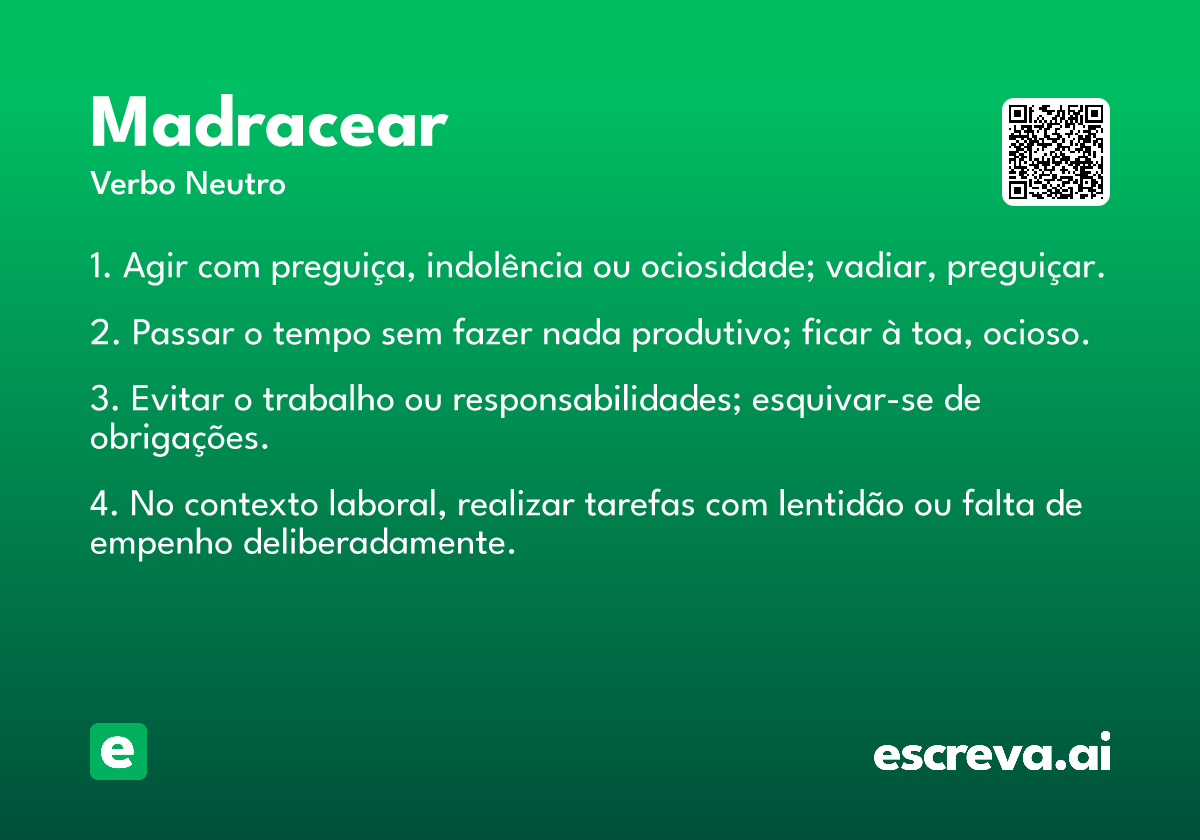 Madracear
Verbo Neutro

1. Agir com preguiça, indolência ou ociosidade; vadiar, preguiçar.

2. Passar o tempo sem fazer nada produtivo; ficar à toa, ocioso.

3. Evitar o trabalho ou responsabilidades; esquivar-se de obrigações.

4. No contexto laboral, realizar tarefas com lentidão ou falta de empenho deliberadamente.

e

escreva.ai